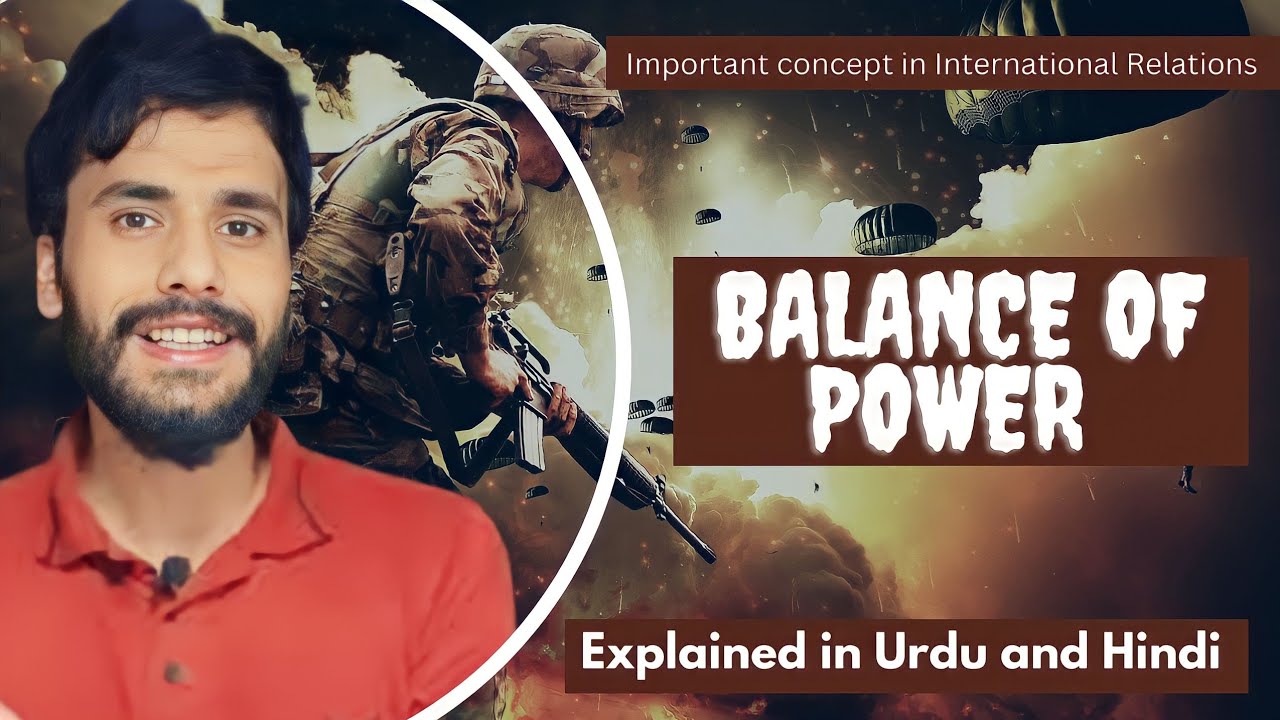 Important concept in International Relations

BALANCE OF POWER

Explained in Urdu and Hindi